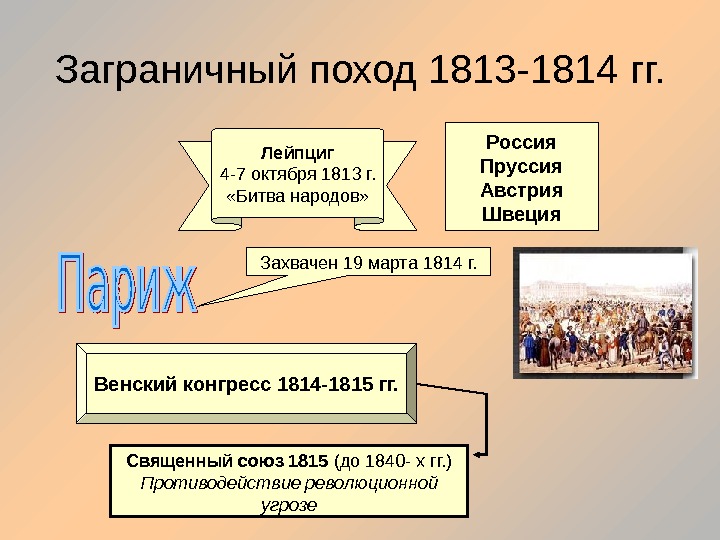 Заграничный поход 1813-1814 гг.

Лейпциг
4-7 октября 1813 г.
«Битва народов»

Россия
Пруссия
Австрия
Швеция

Париж

Захвачен 19 марта 1814 г.

Венский конгресс 1814-1815 гг.

Священный союз 1815 (до 1840- х гг.)
Противодействие революционной угрозе